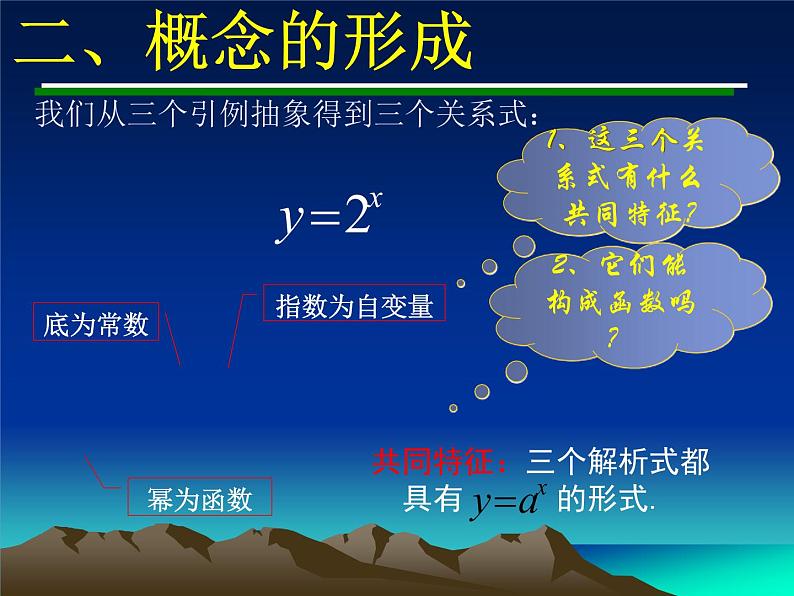 二、概念的形成

我们从三个引例抽象得到三个关系式：

1、这三个关系式有什么共同特征？

$y=2^x$

2、它们能构成函数吗？

底为常数

指数为自变量

幂为函数

共同特征：三个解析式都具有 $y=a^x$ 的形式.